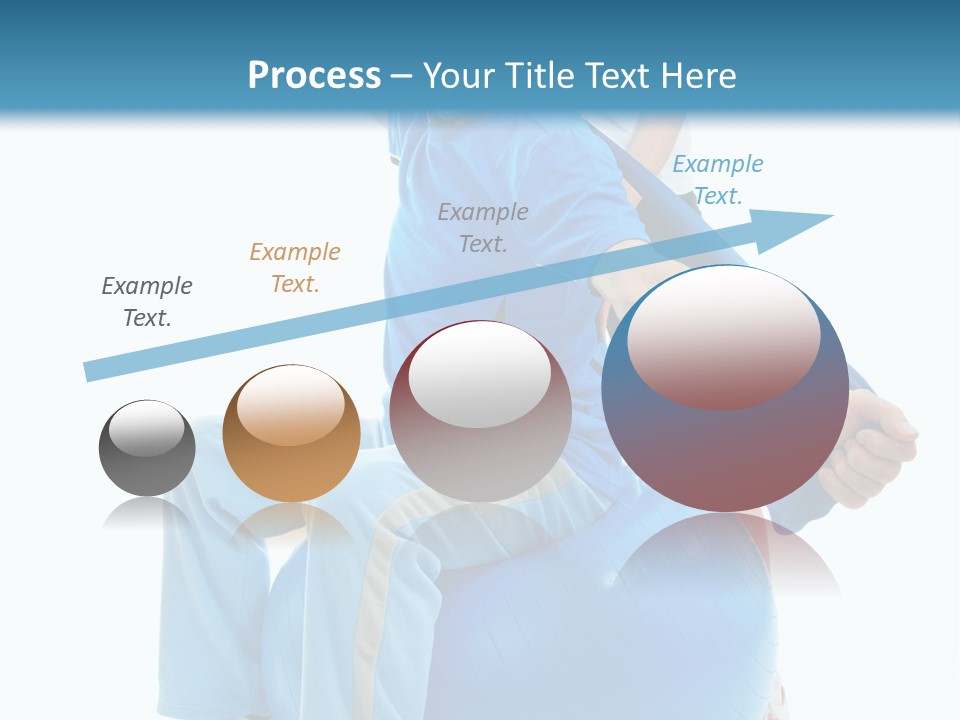 Process – Your Title Text Here

Example Text.

Example Text.

Example Text.

Example Text.